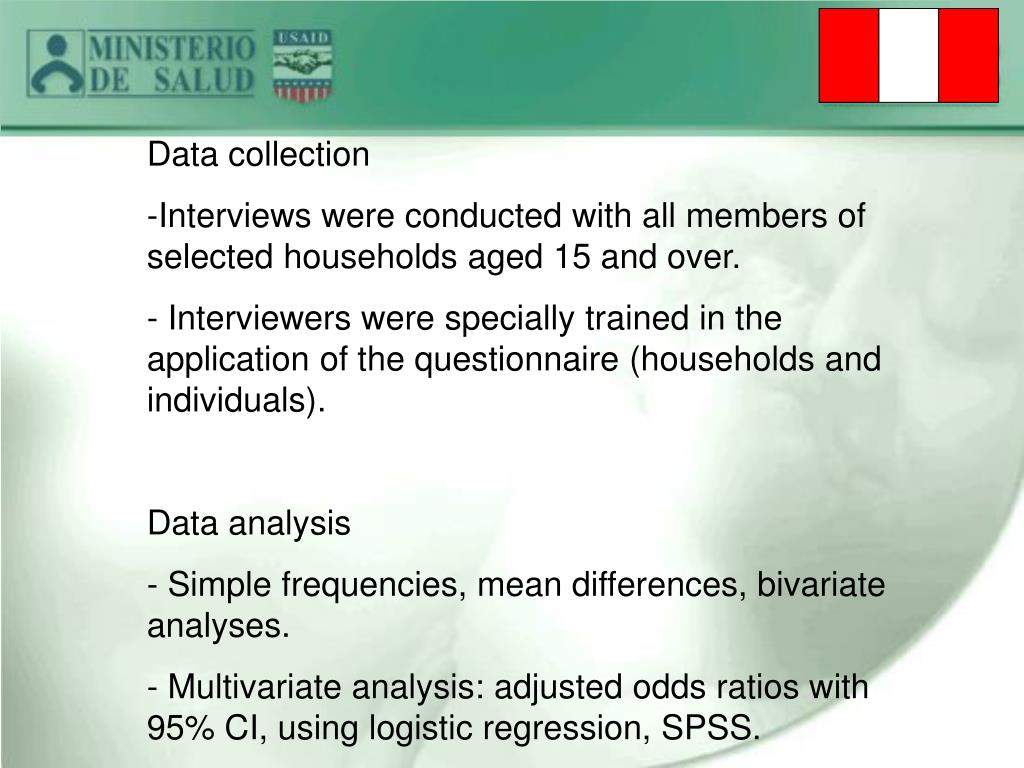 MINISTERIO DE SALUD

USAID

Data collection

-Interviews were conducted with all members of selected households aged 15 and over.

- Interviewers were specially trained in the application of the questionnaire (households and individuals).

Data analysis

- Simple frequencies, mean differences, bivariate analyses.

- Multivariate analysis: adjusted odds ratios with 95% CI, using logistic regression, SPSS.